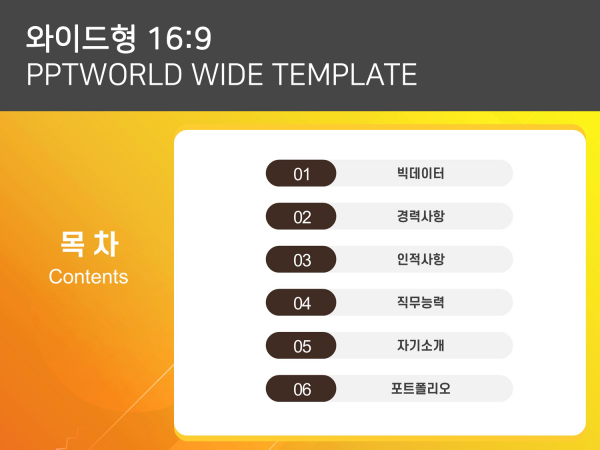 와이드형 16:9
PPTWORLD WIDE TEMPLATE

목 차
Contents

01 빅데이터
02 경력사항
03 인적사항
04 직무능력
05 자기소개
06 포트폴리오